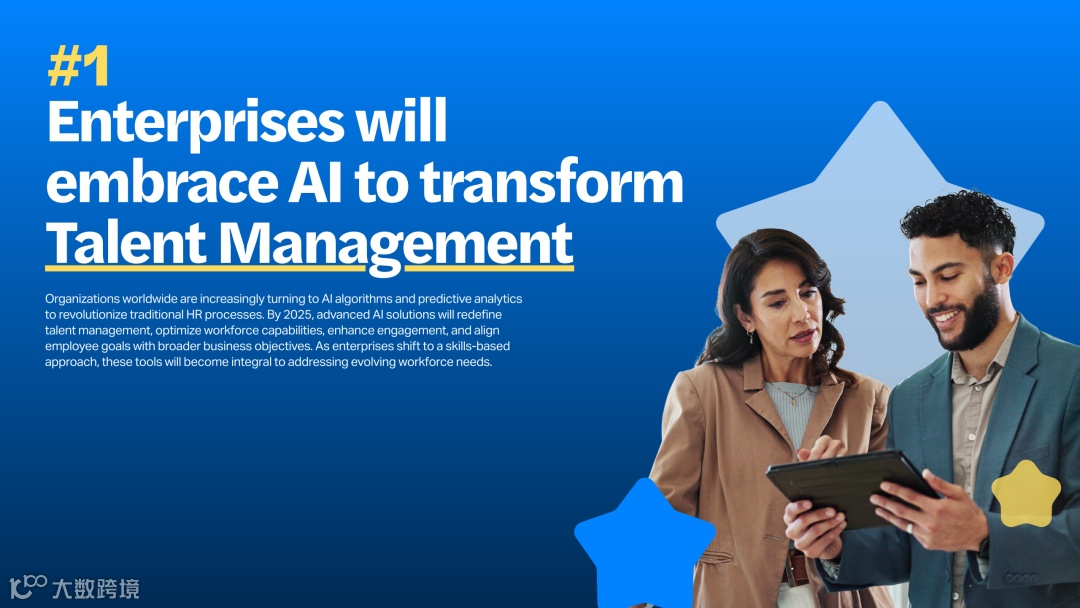 #1
Enterprises will embrace AI to transform Talent Management

Organizations worldwide are increasingly turning to AI algorithms and predictive analytics to revolutionize traditional HR processes. By 2025, advanced AI solutions will redefine talent management, optimize workforce capabilities, enhance engagement, and align employee goals with broader business objectives. As enterprises shift to a skills-based approach, these tools will become integral to addressing evolving workforce needs.

大数跨境